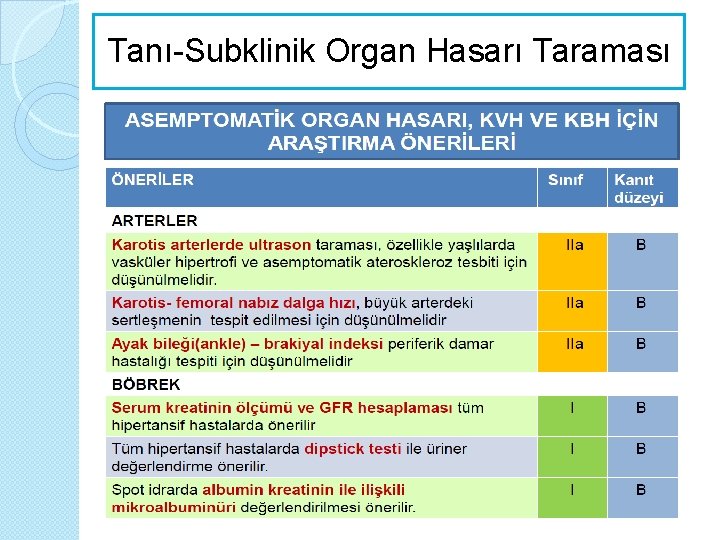 Tanı-Subklinik Organ Hasarı Taraması

ASEMPTOMATİK ORGAN HASARI, KVH VE KBH İÇİN ARAŞTIRMA ÖNERİLERİ

| ÖNERİLER | Sınıf | Kanıt düzeyi |
|---|---|---|
| ARTERLER | | |
| Karotis arterlerde ultrason taraması, özellikle yaşlılarda vasküler hipertrofi ve asemptomatik ateroskleroz tesbiti için düşünülmelidir. | IIa | B |
| Karotis- femoral nabız dalga hızı, büyük arterdeki sertleşmenin tespit edilmesi için düşünülmelidir | IIa | B |
| Ayak bileği(ankle) – brakiyal indeksi periferik damar hastalığı tespiti için düşünülmelidir | IIa | B |
| BÖBREK | | |
| Serum kreatinin ölçümü ve GFR hesaplaması tüm hipertansif hastalarda önerilir | I | B |
| Tüm hipertansif hastalarda dipstick testi ile üriner değerlendirme önerilir. | I | B |
| Spot idrarda albumin kreatinin ile ilişkili mikroalbuminüri değerlendirilmesi önerilir. | I | B |